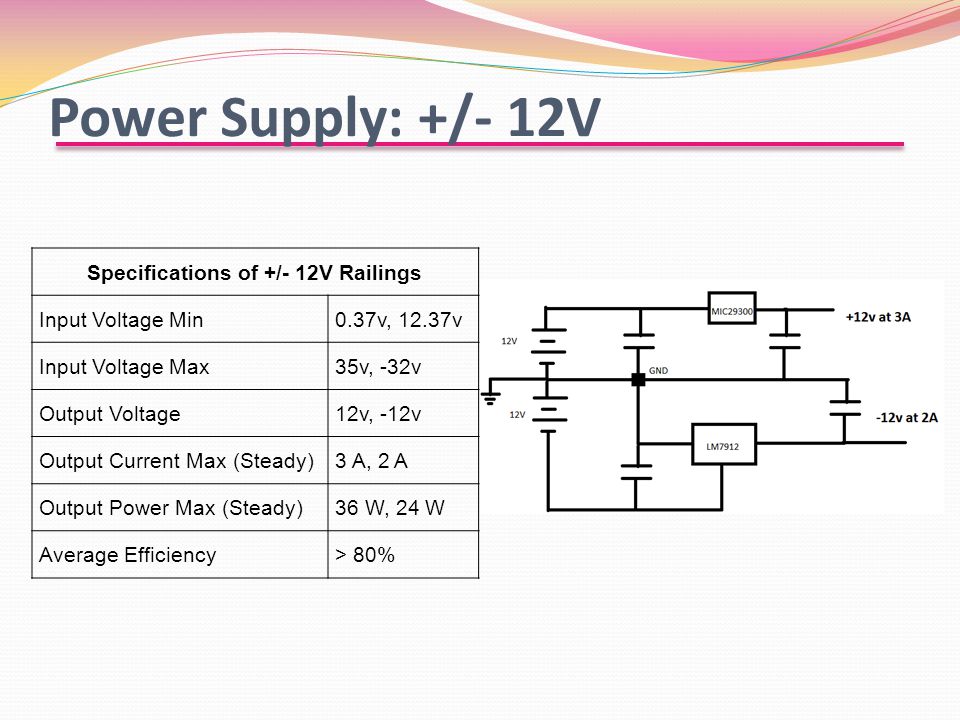 Power Supply: +/- 12V

| Specifications of +/- 12V Railings | |
|---|---|
| Input Voltage Min | 0.37v, 12.37v |
| Input Voltage Max | 35v, -32v |
| Output Voltage | 12v, -12v |
| Output Current Max (Steady) | 3 A, 2 A |
| Output Power Max (Steady) | 36 W, 24 W |
| Average Efficiency | > 80% |

MIC29300
+12v at 3A
12V
GND
12V
-12v at 2A
LM7912